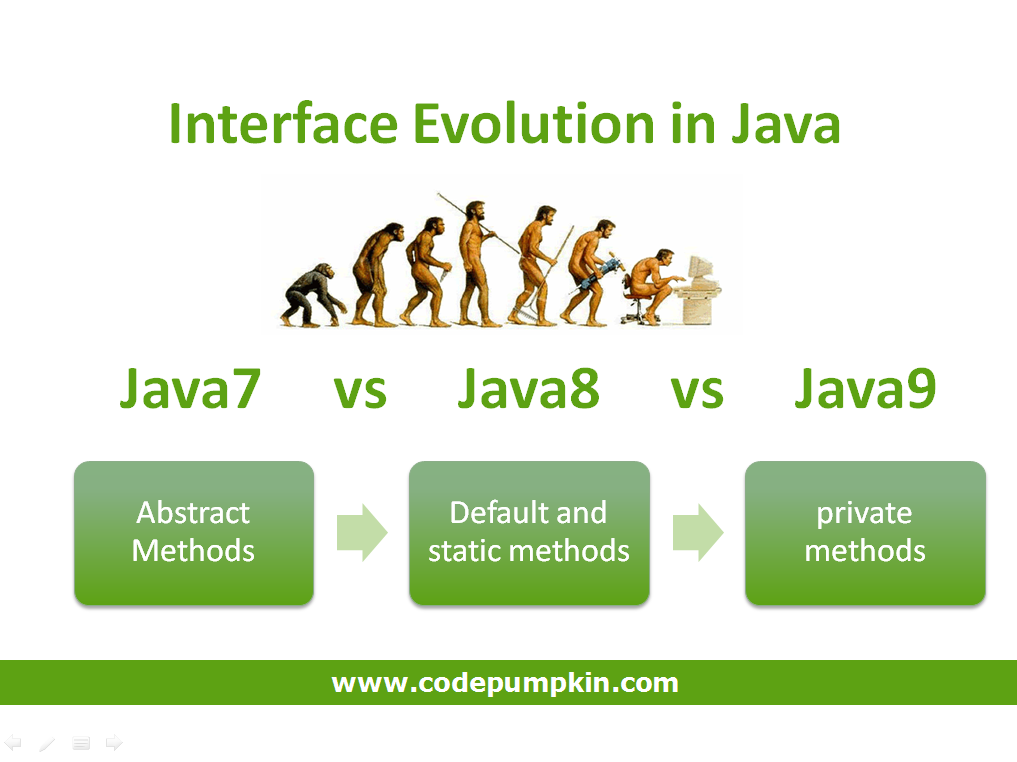 Interface Evolution in Java

Java7 vs Java8 vs Java9

Abstract Methods

Default and static methods

private methods

www.codepumpkin.com